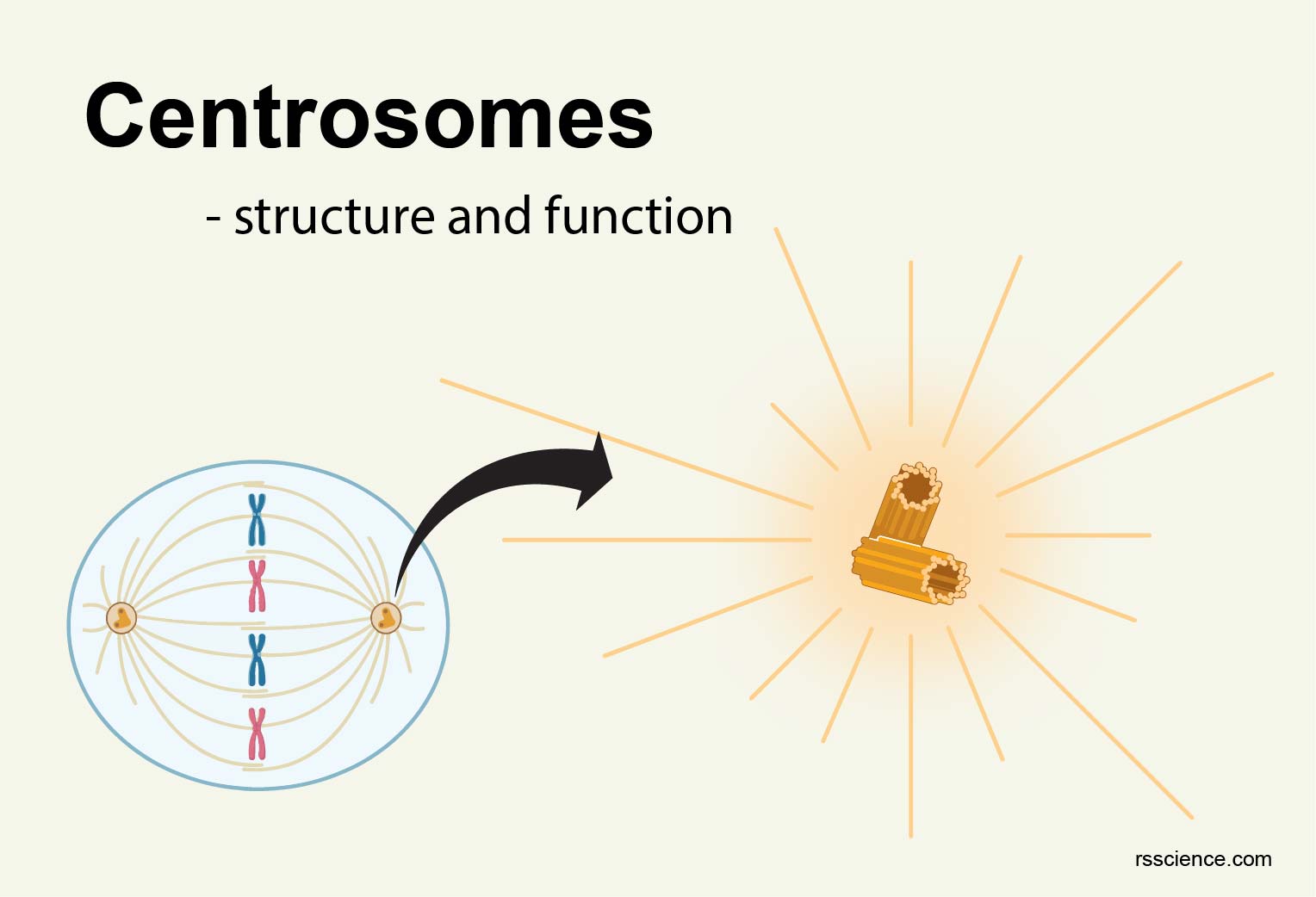 Centrosomes

- structure and function

rsscience.com